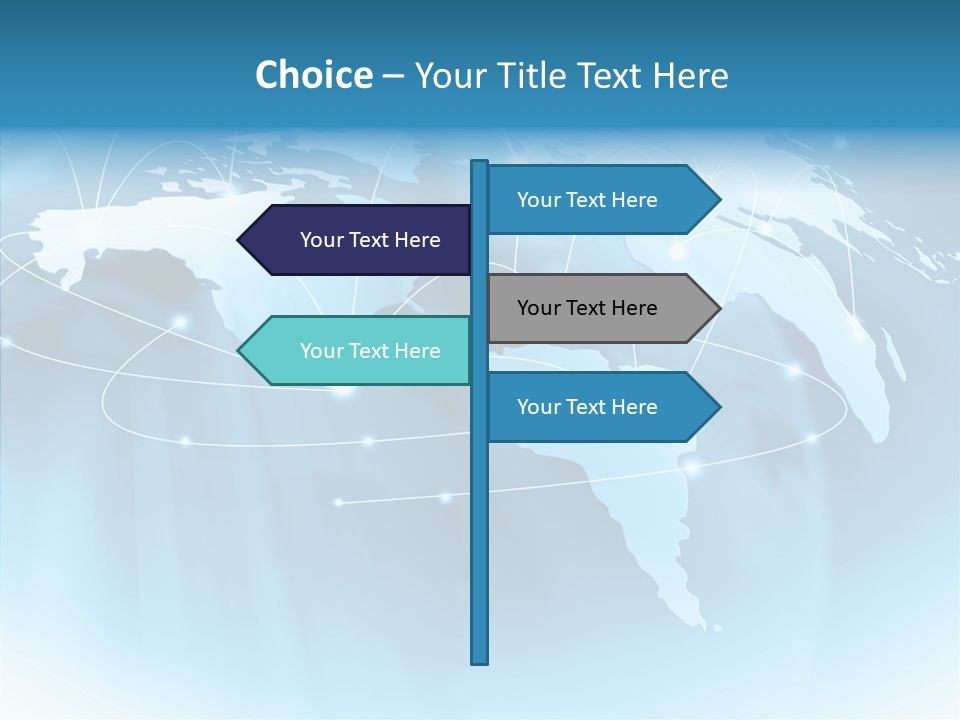 Choice – Your Title Text Here

Your Text Here

Your Text Here

Your Text Here

Your Text Here

Your Text Here